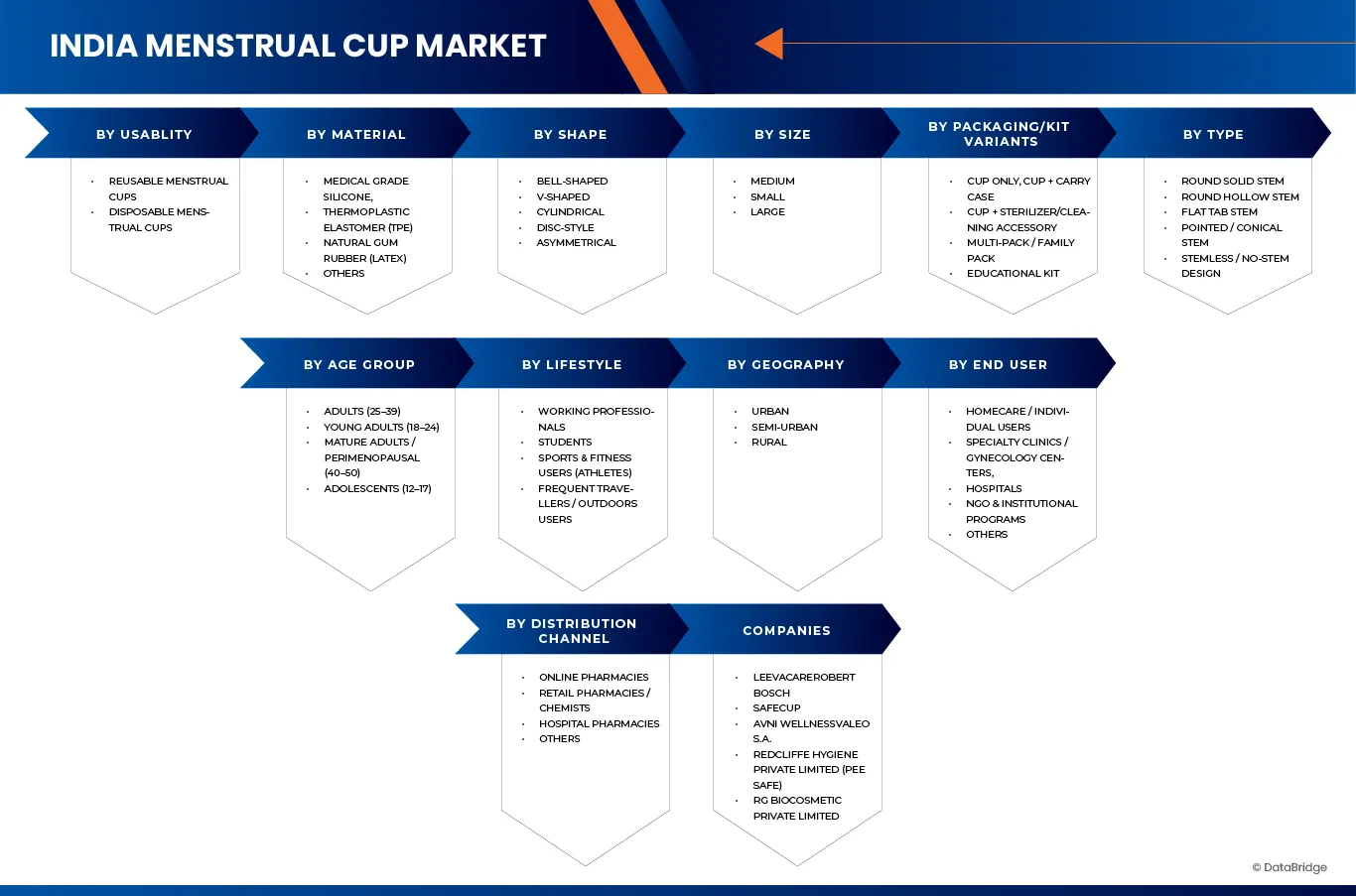 INDIA MENSTRUAL CUP MARKET

BY USABLITY
- REUSABLE MENSTRUAL CUPS
- DISPOSABLE MENSTRUAL CUPS

BY MATERIAL
- MEDICAL GRADE SILICONE,
- THERMOPLASTIC ELASTOMER (TPE)
- NATURAL GUM RUBBER (LATEX)
- OTHERS

BY SHAPE
- BELL-SHAPED
- V-SHAPED
- CYLINDRICAL
- DISC-STYLE
- ASYMMETRICAL

BY SIZE
- MEDIUM
- SMALL
- LARGE

BY PACKAGING/KIT VARIANTS
- CUP ONLY, CUP + CARRY CASE
- CUP + STERILIZER/CLEANING ACCESSORY
- MULTI-PACK / FAMILY PACK
- EDUCATIONAL KIT

BY TYPE
- ROUND SOLID STEM
- ROUND HOLLOW STEM
- FLAT TAB STEM
- POINTED / CONICAL STEM
- STEMLESS / NO-STEM DESIGN

BY AGE GROUP
- ADULTS (25–39)
- YOUNG ADULTS (18–24)
- MATURE ADULTS / PERIMENOPAUSAL (40–50)
- ADOLESCENTS (12–17)

BY LIFESTYLE
- WORKING PROFESSIONALS
- STUDENTS
- SPORTS & FITNESS USERS (ATHLETES)
- FREQUENT TRAVELLERS / OUTDOORS USERS

BY GEOGRAPHY
- URBAN
- SEMI-URBAN
- RURAL

BY END USER
- HOMECARE / INDIVIDUAL USERS
- SPECIALTY CLINICS / GYNECOLOGY CENTERS,
- HOSPITALS
- NGO & INSTITUTIONAL PROGRAMS
- OTHERS

BY DISTRIBUTION CHANNEL
- ONLINE PHARMACIES
- RETAIL PHARMACIES / CHEMISTS
- HOSPITAL PHARMACIES
- OTHERS

COMPANIES
- LEEVACAREROBERT BOSCH
- SAFECUP
- AVNI WELLNESSVALEO S.A.
- REDCLIFFE HYGIENE PRIVATE LIMITED (PEE SAFE)
- RG BIOCOSMETIC PRIVATE LIMITED

© DataBridge